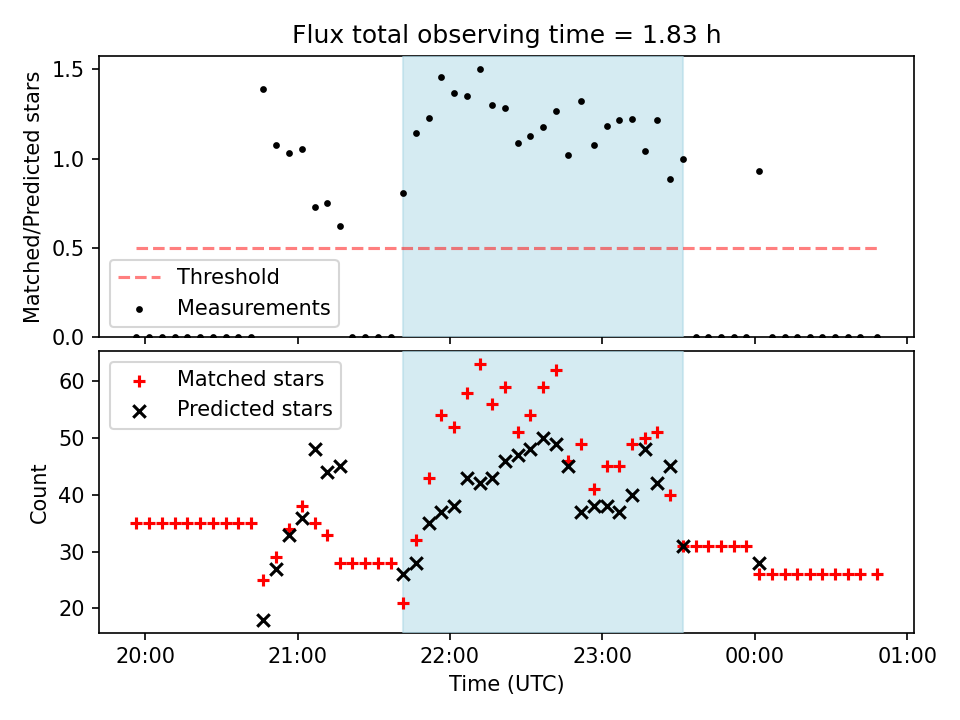 Flux total observing time = 1.83 h

Matched/Predicted stars

1.5
1.0
0.5
0.0

Threshold
Measurements

Count

60
50
40
30
20

Matched stars
Predicted stars

20:00
21:00
22:00
23:00
00:00
01:00

Time (UTC)